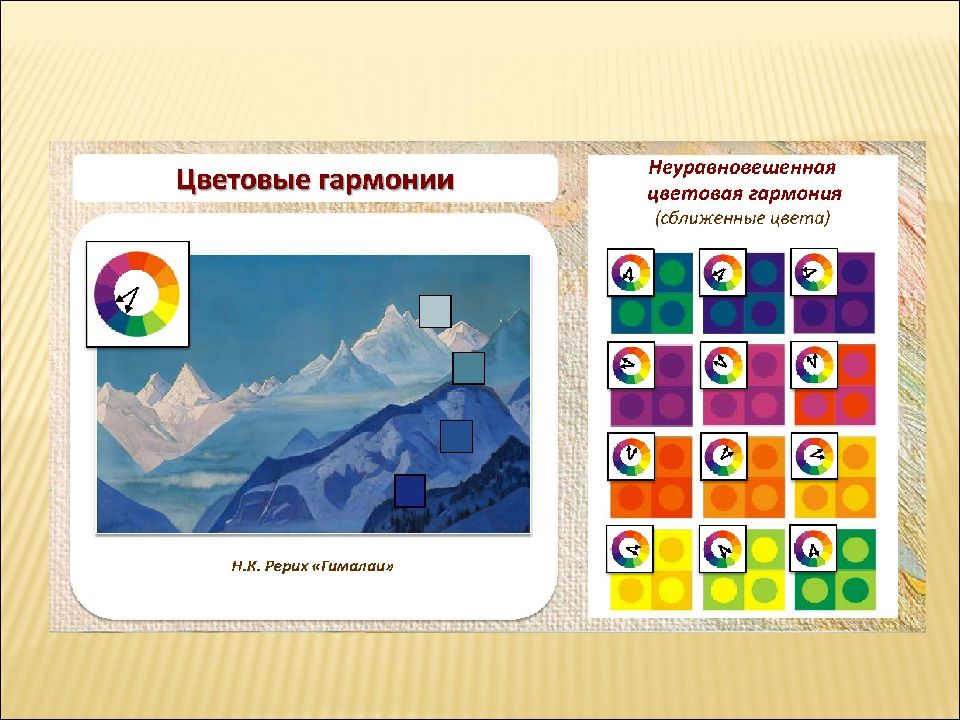 Цветовые гармонии

Н.К. Рерих «Гималаи»

Неуравновешенная цветовая гармония (сближенные цвета)